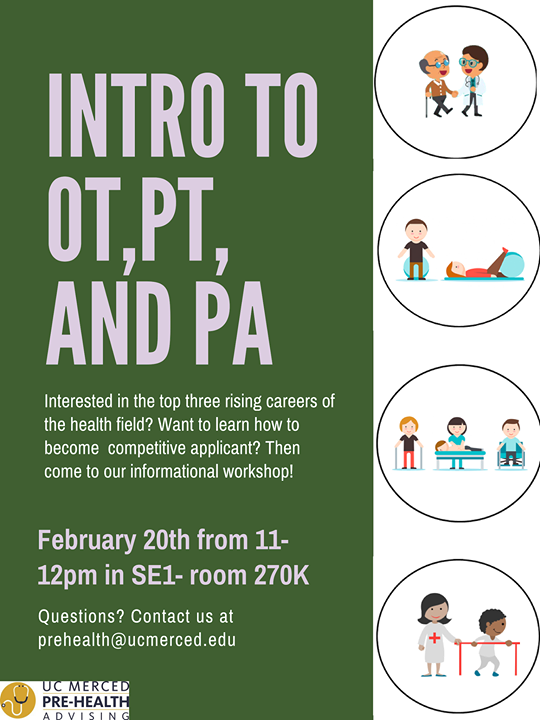 INTRO TO OT,PT, AND PA

Interested in the top three rising careers of the health field? Want to learn how to become  competitive applicant? Then come to our informational workshop!

February 20th from 11-12pm in SE1- room 270K

Questions? Contact us at prehealth@ucmerced.edu

UC MERCED
PRE-HEALTH
ADVISING